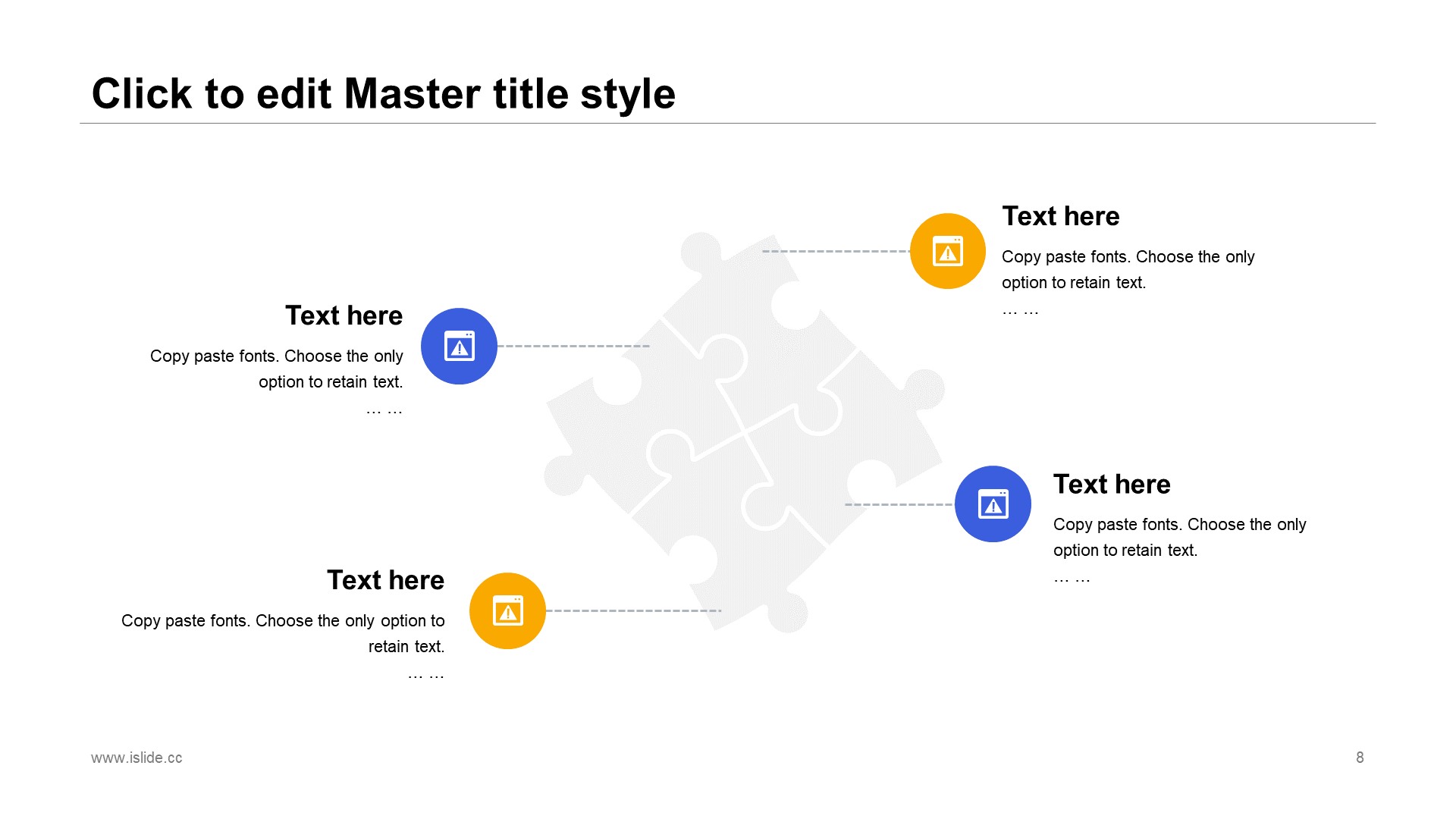 Click to edit Master title style

Text here

Copy paste fonts. Choose the only option to retain text.

… …

Text here

Copy paste fonts. Choose the only option to retain text.

… …

Text here

Copy paste fonts. Choose the only option to retain text.

… …

Text here

Copy paste fonts. Choose the only option to retain text.

… …

www.islide.cc

8